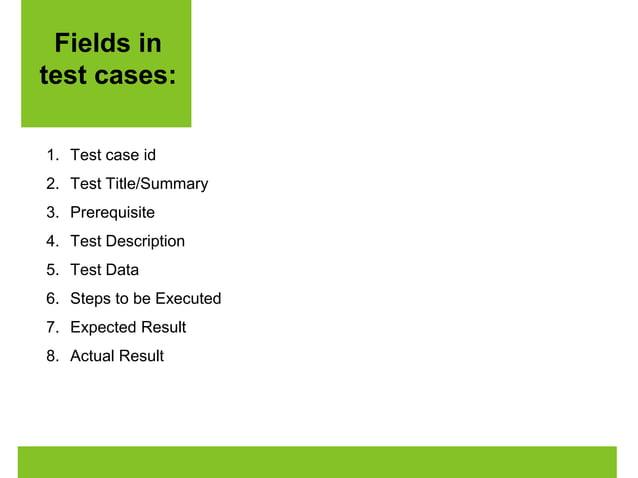 Fields in test cases:

1. Test case id
2. Test Title/Summary
3. Prerequisite
4. Test Description
5. Test Data
6. Steps to be Executed
7. Expected Result
8. Actual Result